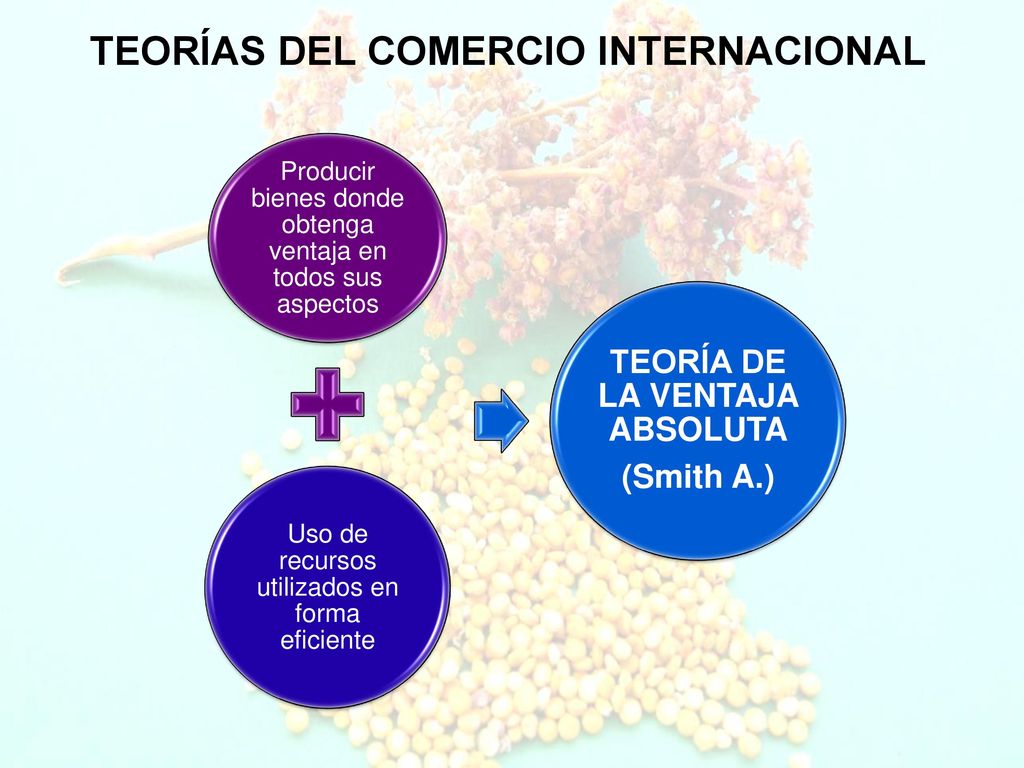 TEORÍAS DEL COMERCIO INTERNACIONAL

Producir bienes donde obtenga ventaja en todos sus aspectos

Uso de recursos utilizados en forma eficiente

TEORÍA DE LA VENTAJA ABSOLUTA

(Smith A.)